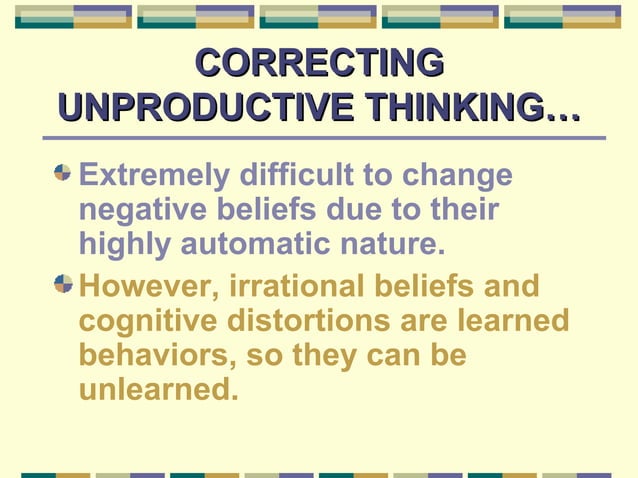 CORRECTING UNPRODUCTIVE THINKING…

Extremely difficult to change negative beliefs due to their highly automatic nature.

However, irrational beliefs and cognitive distortions are learned behaviors, so they can be unlearned.